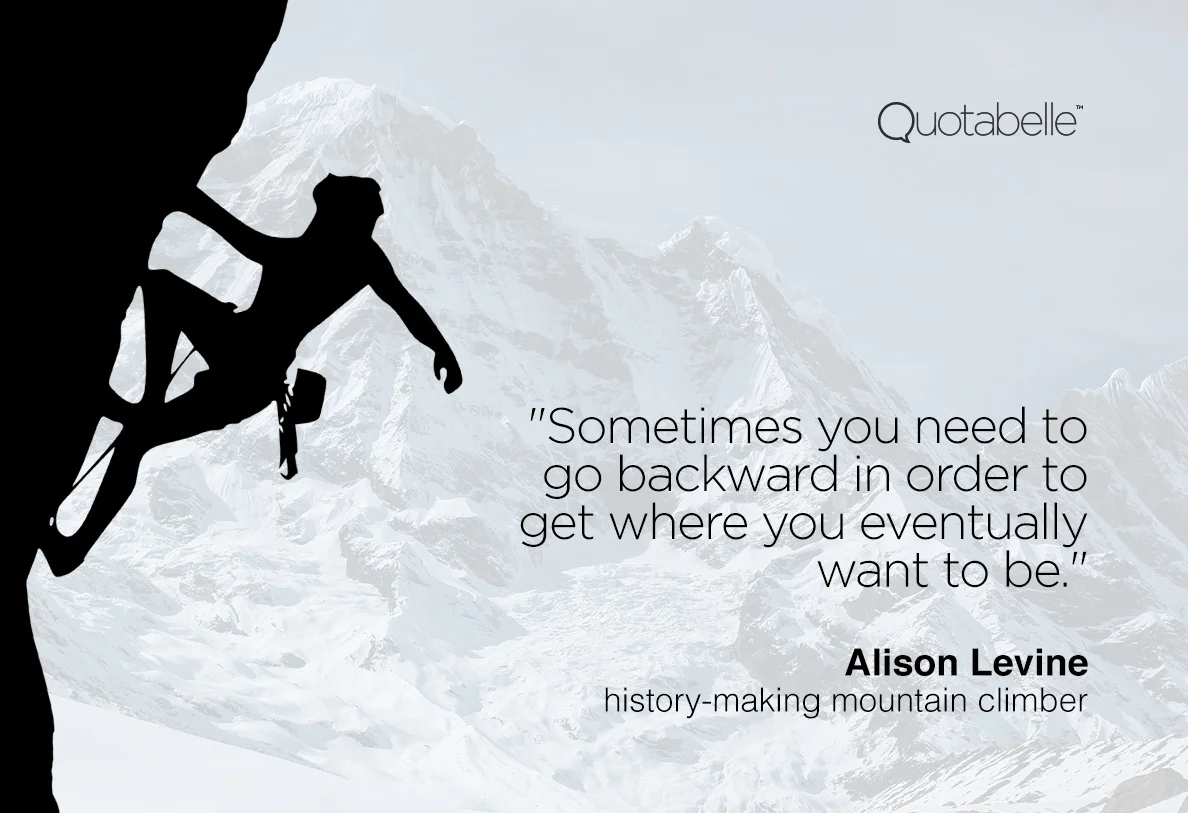 Quotabelle™

"Sometimes you need to go backward in order to get where you eventually want to be."

Alison Levine
history-making mountain climber